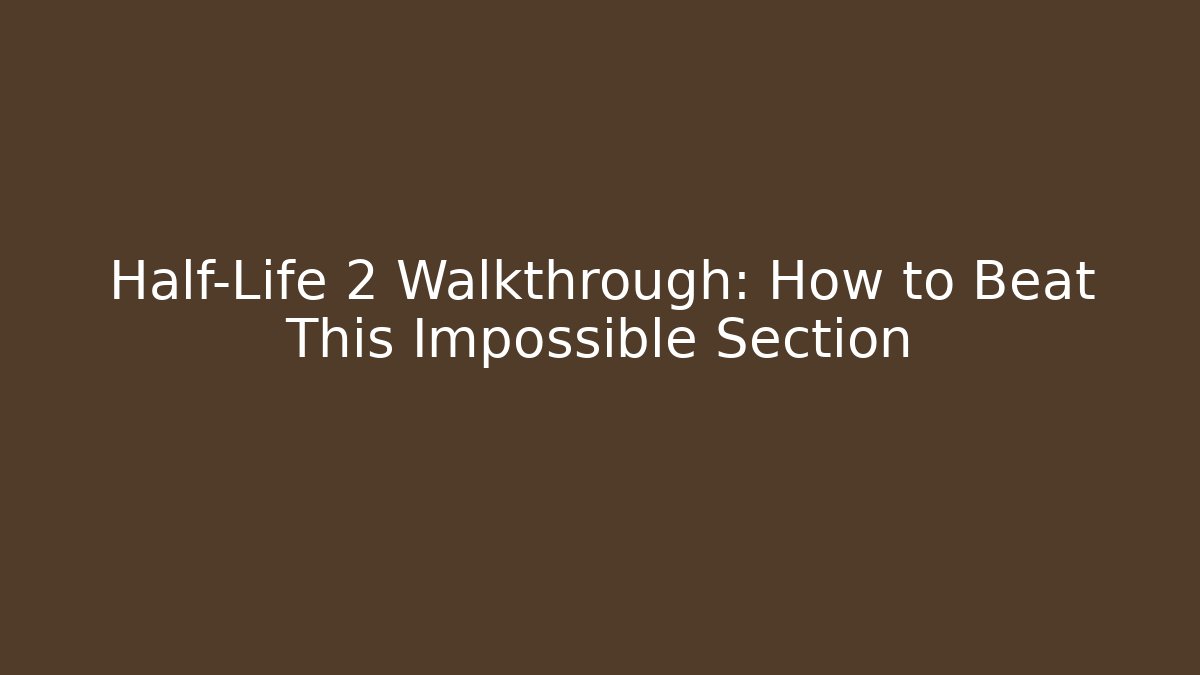 Half-Life 2 Walkthrough: How to Beat This Impossible Section